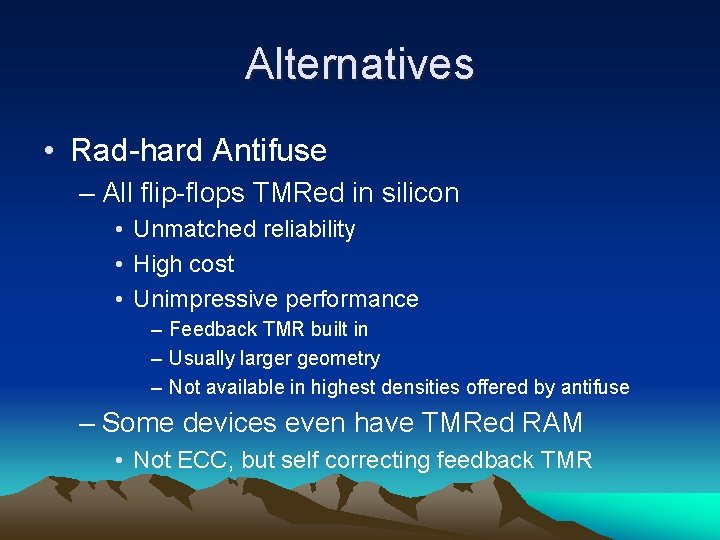 Alternatives

• Rad-hard Antifuse
– All flip-flops TMRed in silicon
• Unmatched reliability
• High cost
• Unimpressive performance
– Feedback TMR built in
– Usually larger geometry
– Not available in highest densities offered by antifuse
– Some devices even have TMRed RAM
• Not ECC, but self correcting feedback TMR